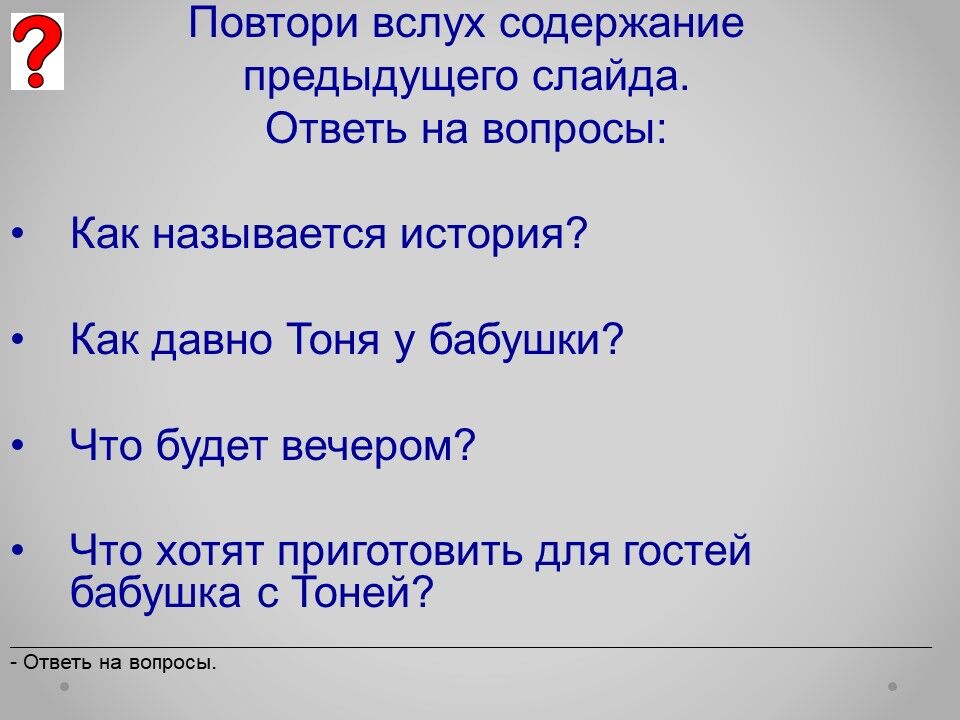 ?

Повтори вслух содержание предыдущего слайда.
Ответь на вопросы:

• Как называется история?

• Как давно Тоня у бабушки?

• Что будет вечером?

• Что хотят приготовить для гостей бабушка с Тоней?

- Ответь на вопросы.